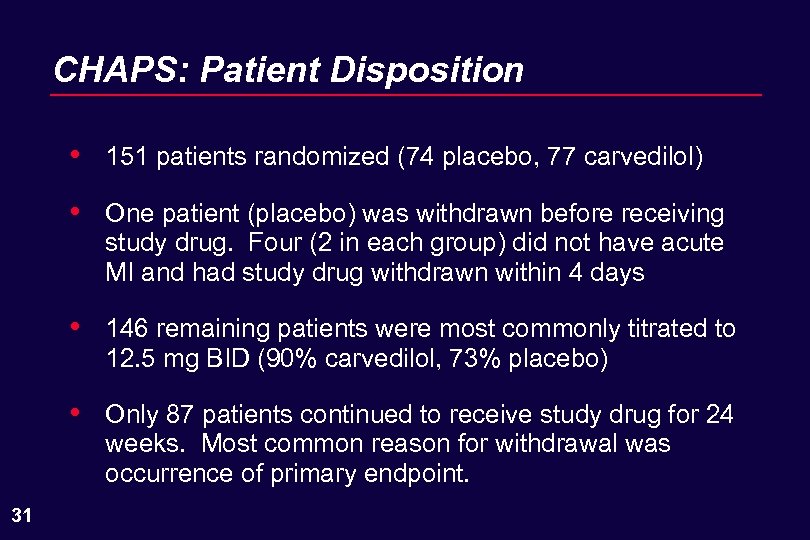 CHAPS: Patient Disposition

• 151 patients randomized (74 placebo, 77 carvedilol)

• One patient (placebo) was withdrawn before receiving study drug. Four (2 in each group) did not have acute MI and had study drug withdrawn within 4 days

• 146 remaining patients were most commonly titrated to 12.5 mg BID (90% carvedilol, 73% placebo)

• Only 87 patients continued to receive study drug for 24 weeks. Most common reason for withdrawal was occurrence of primary endpoint.

31